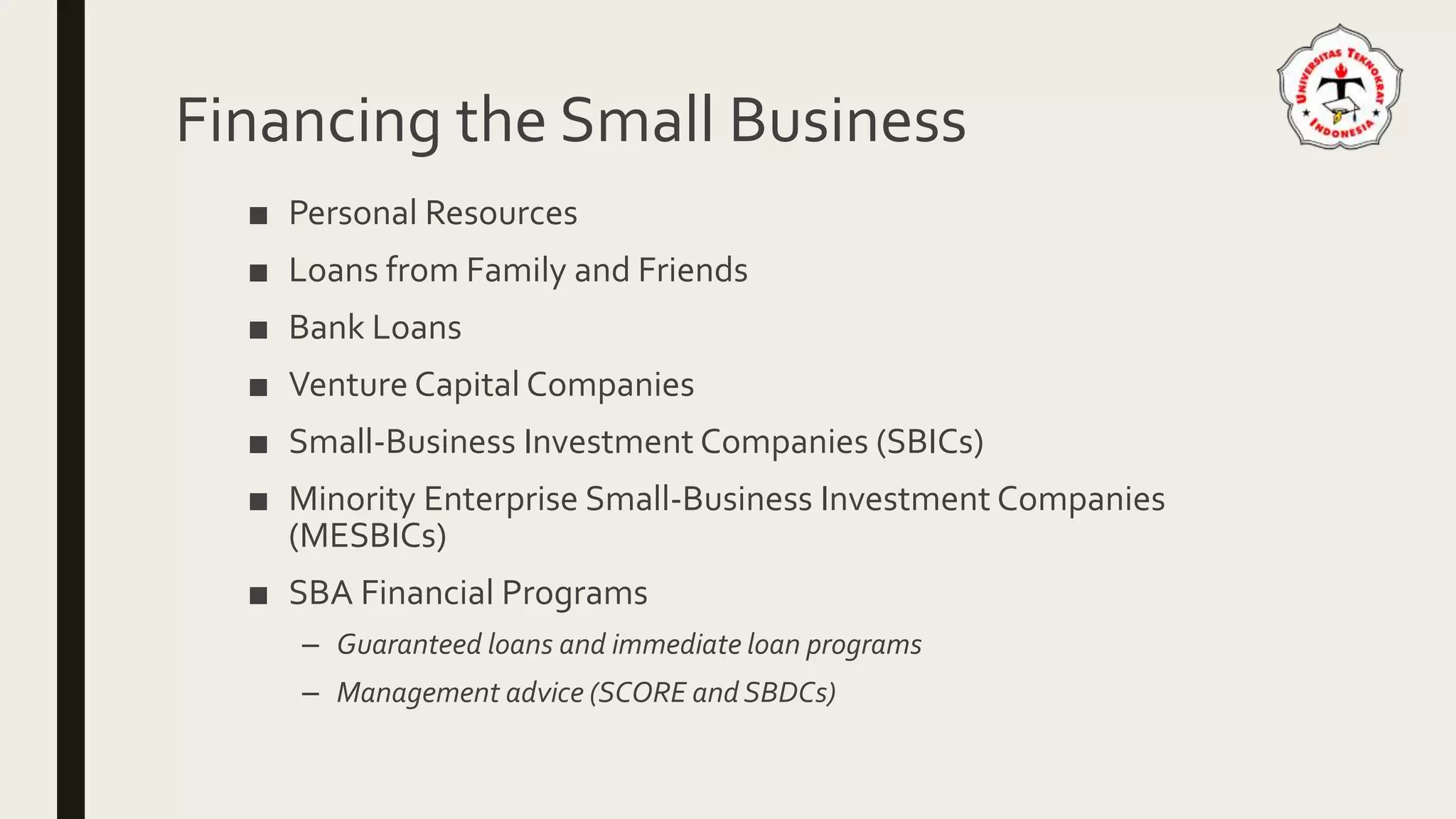 Financing the Small Business

UNIVERSITAS TEKNOKRAT INDONESIA

■ Personal Resources

■ Loans from Family and Friends

■ Bank Loans

■ Venture Capital Companies

■ Small-Business Investment Companies (SBICs)

■ Minority Enterprise Small-Business Investment Companies (MESBICs)

■ SBA Financial Programs

– Guaranteed loans and immediate loan programs

– Management advice (SCORE and SBDCs)